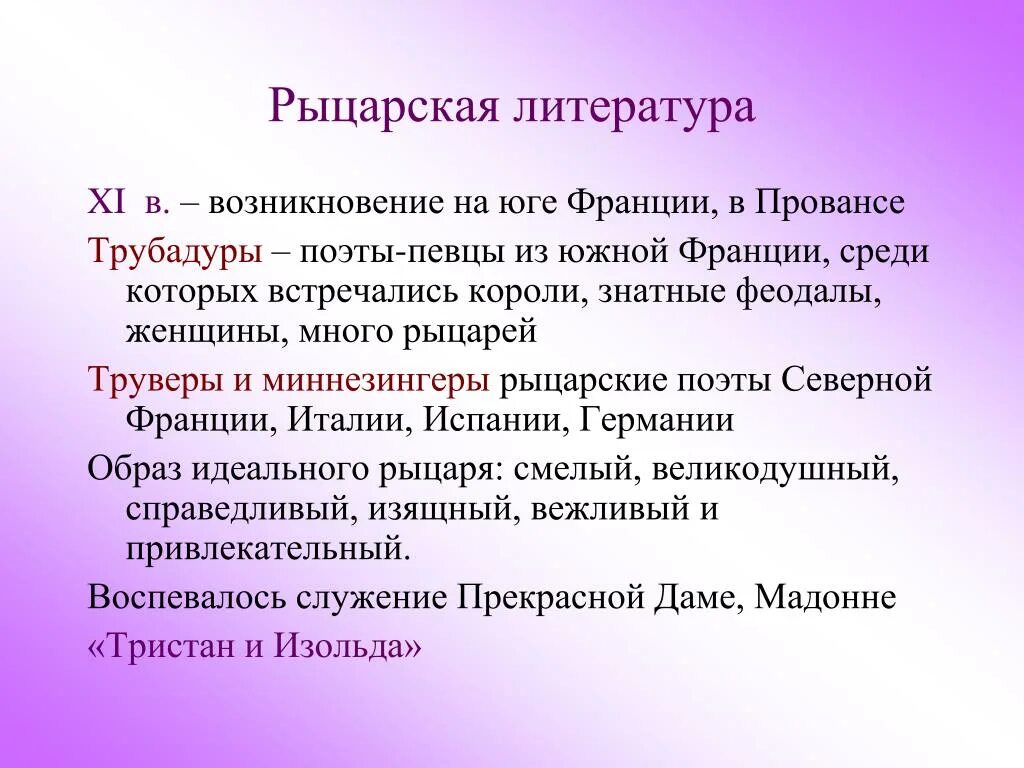 Рыцарская литература

XI в. – возникновение на юге Франции, в Провансе

Трубадуры – поэты-певцы из южной Франции, среди которых встречались короли, знатные феодалы, женщины, много рыцарей

Труверы и миннезингеры рыцарские поэты Северной Франции, Италии, Испании, Германии

Образ идеального рыцаря: смелый, великодушный, справедливый, изящный, вежливый и привлекательный.

Воспевалось служение Прекрасной Даме, Мадонне

«Тристан и Изольда»